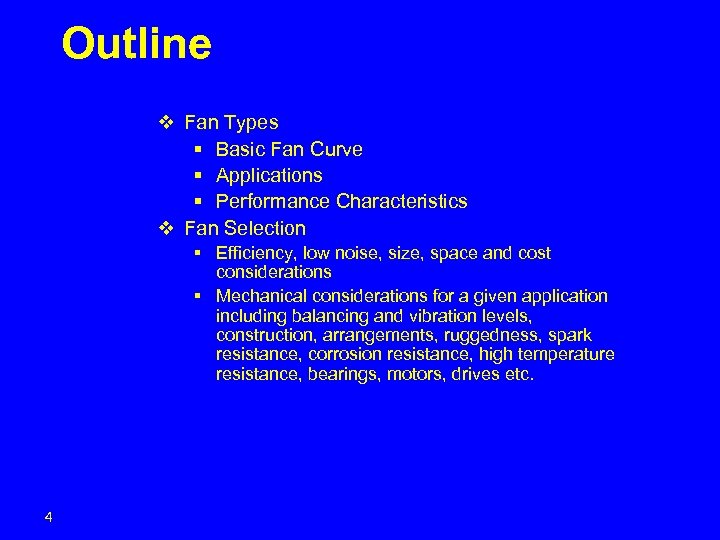 Outline

❖ Fan Types
▪ Basic Fan Curve
▪ Applications
▪ Performance Characteristics
❖ Fan Selection
▪ Efficiency, low noise, size, space and cost considerations
▪ Mechanical considerations for a given application including balancing and vibration levels, construction, arrangements, ruggedness, spark resistance, corrosion resistance, high temperature resistance, bearings, motors, drives etc.

4